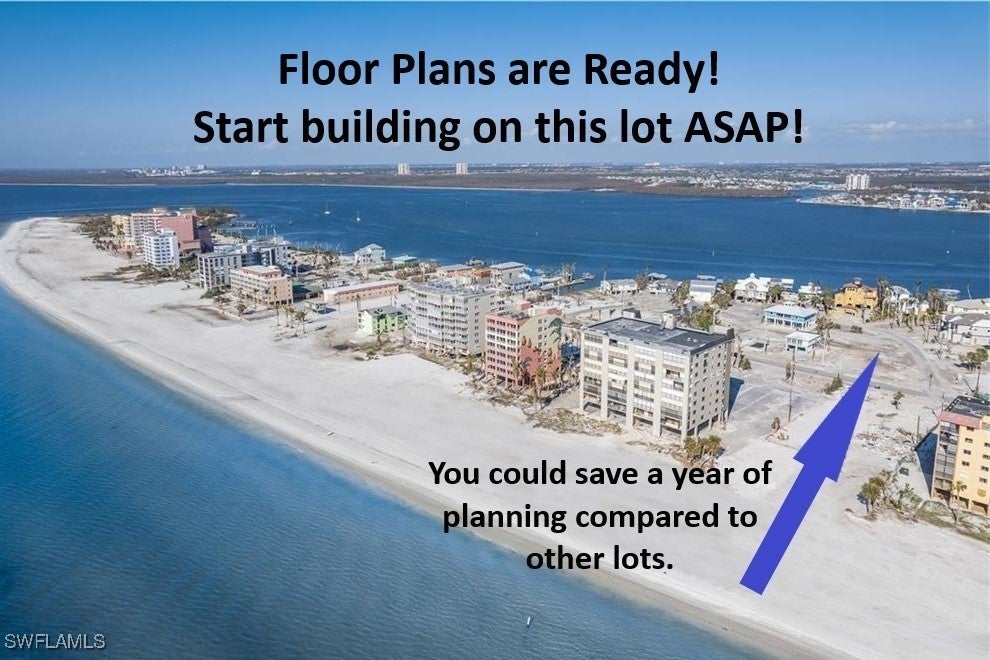 Floor Plans are Ready!
Start building on this lot ASAP!

You could save a year of planning compared to other lots.

SWFLAMLS